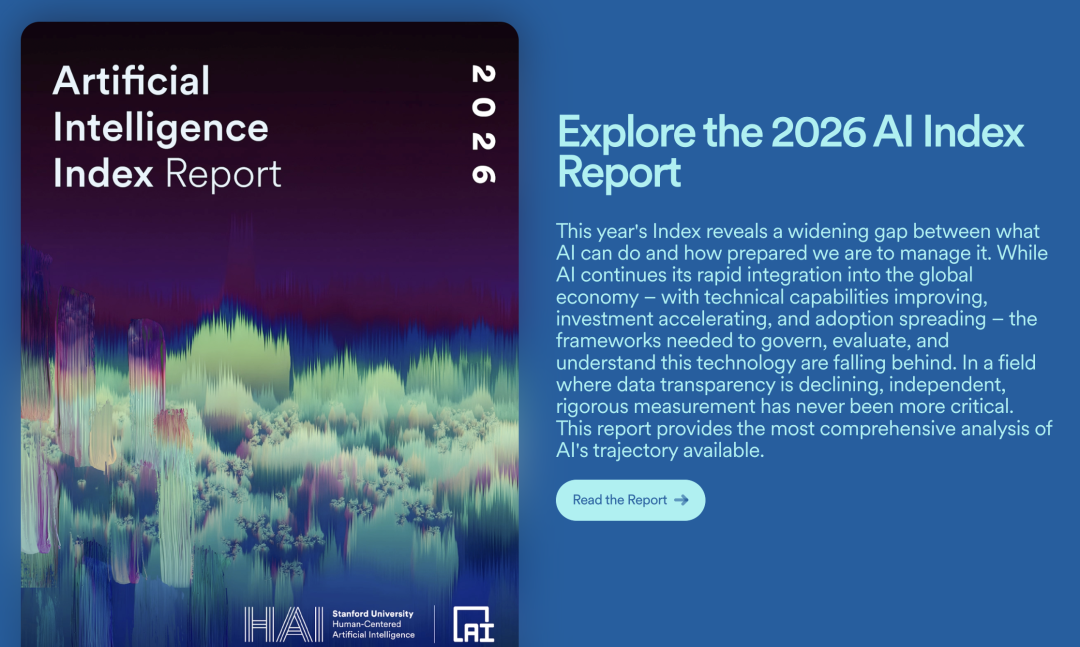 Artificial Intelligence Index Report

2026

HAI Stanford University Human-Centered Artificial Intelligence

AI

Explore the 2026 AI Index Report

This year's Index reveals a widening gap between what AI can do and how prepared we are to manage it. While AI continues its rapid integration into the global economy – with technical capabilities improving, investment accelerating, and adoption spreading – the frameworks needed to govern, evaluate, and understand this technology are falling behind. In a field where data transparency is declining, independent, rigorous measurement has never been more critical. This report provides the most comprehensive analysis of AI's trajectory available.

Read the Report →